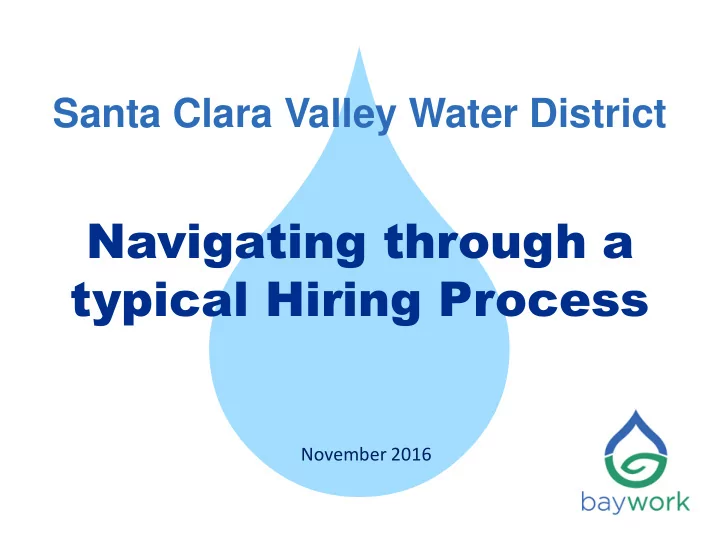 Santa Clara Valley Water District

Navigating through a typical Hiring Process

November 2016

baywork